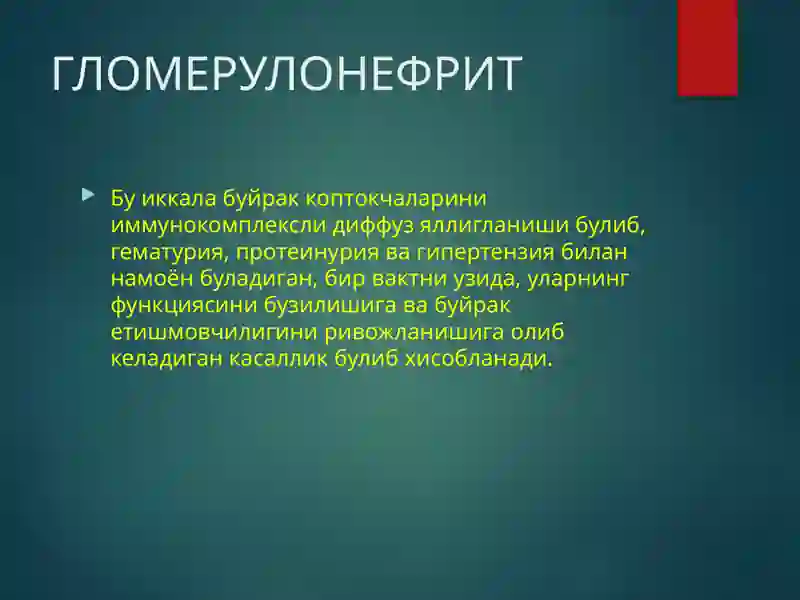 ГЛОМЕРУЛОНЕФРИТ

Бу иккала буйрак коптокчаларини иммунокомплексли диффуз яллигланиши булиб, гематурия, протеинурия ва гипертензия билан намоён буладиган, бир вактни узида, уларнинг функциясини бузилишига ва буйрак етишмовчилигини ривожланишига олиб келадиган касаллик булиб хисобланади.